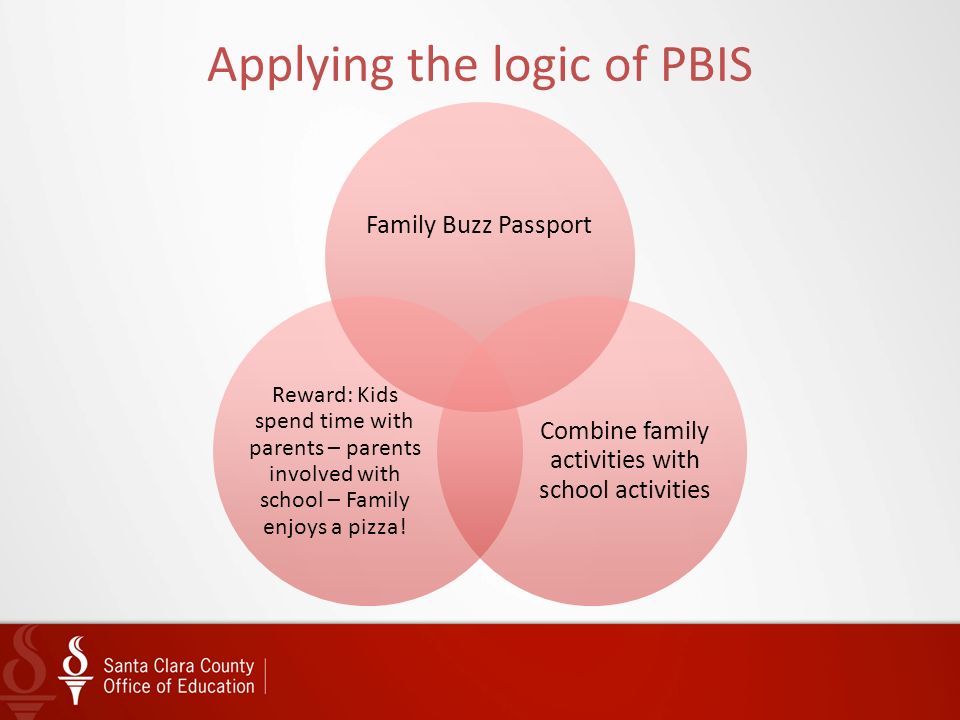 Applying the logic of PBIS

Family Buzz Passport

Reward: Kids spend time with parents – parents involved with school – Family enjoys a pizza!

Combine family activities with school activities

Santa Clara County
Office of Education